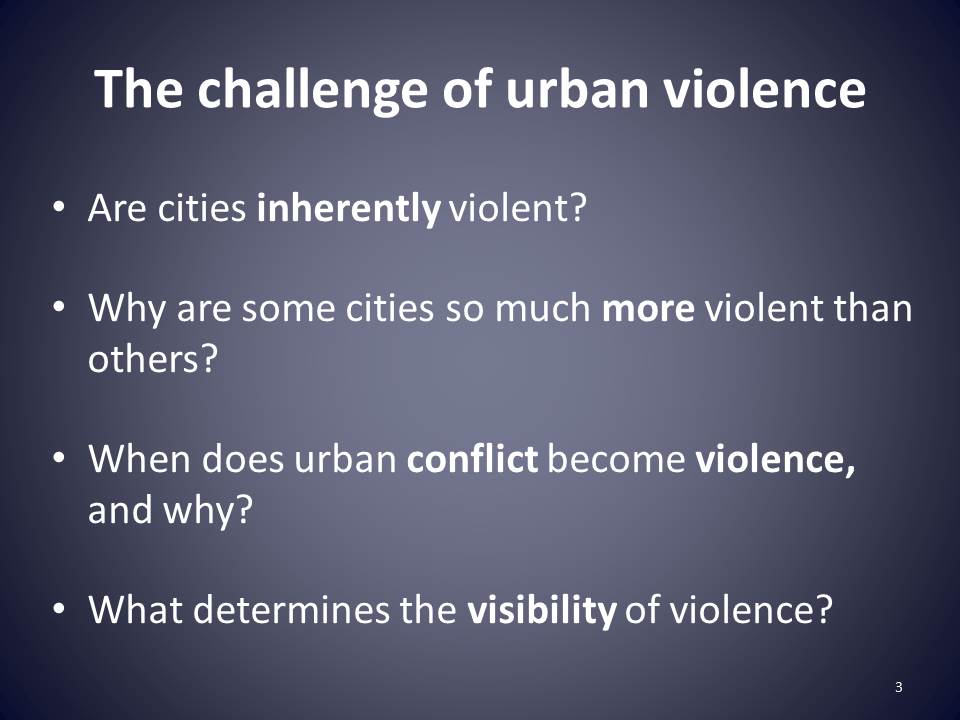 The challenge of urban violence

• Are cities inherently violent?

• Why are some cities so much more violent than others?

• When does urban conflict become violence, and why?

• What determines the visibility of violence?

3